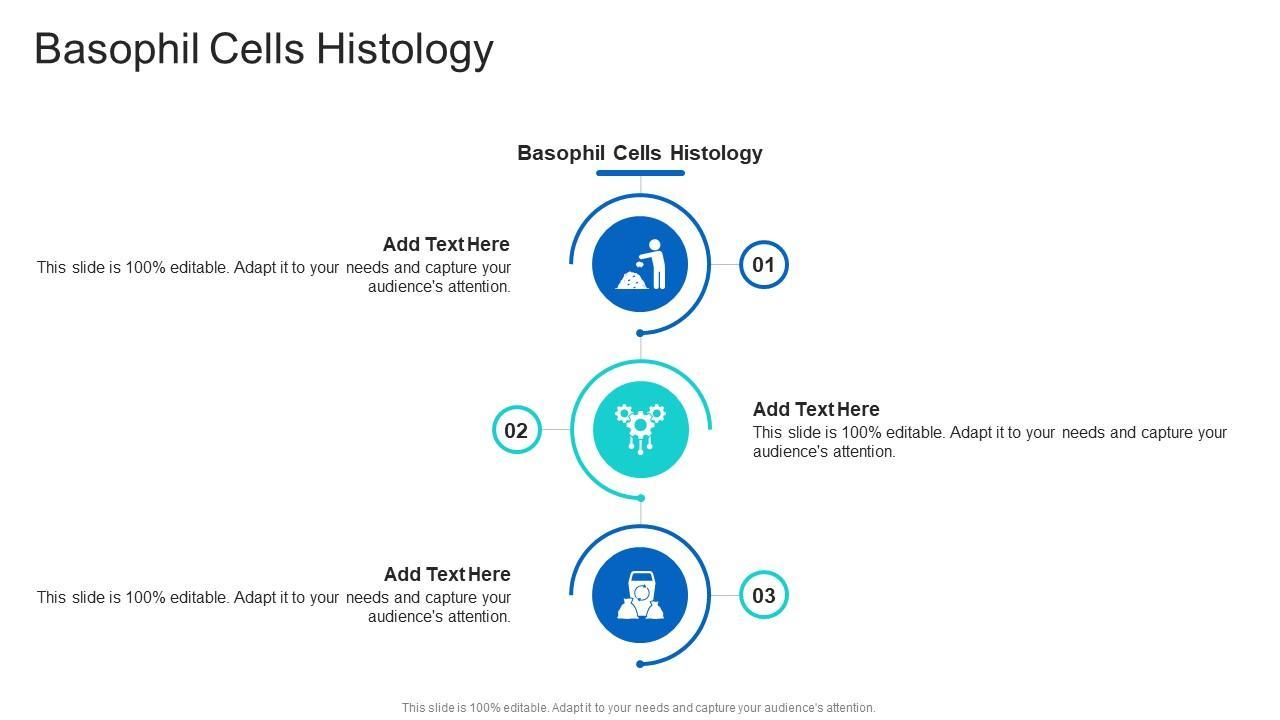 Basophil Cells Histology

Basophil Cells Histology

Add Text Here
This slide is 100% editable. Adapt it to your needs and capture your audience's attention.

01

02

Add Text Here
This slide is 100% editable. Adapt it to your needs and capture your audience's attention.

Add Text Here
This slide is 100% editable. Adapt it to your needs and capture your audience's attention.

03

This slide is 100% editable. Adapt it to your needs and capture your audience's attention.